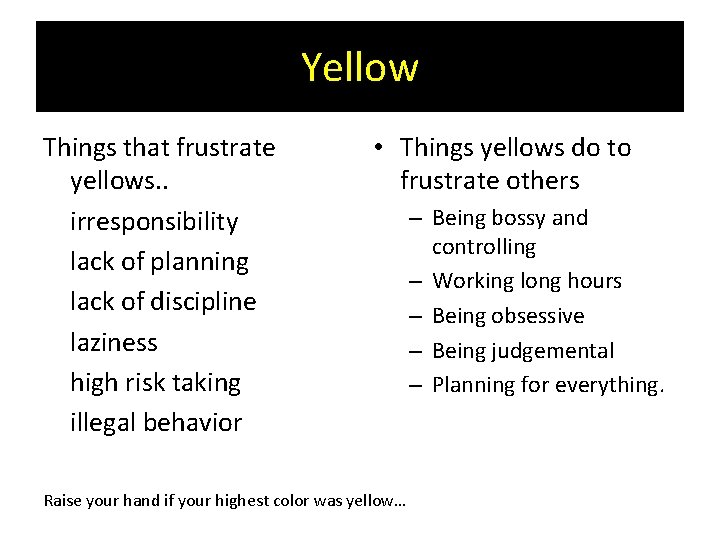 Yellow

Things that frustrate yellows..
irresponsibility
lack of planning
lack of discipline
laziness
high risk taking
illegal behavior

• Things yellows do to frustrate others
– Being bossy and controlling
– Working long hours
– Being obsessive
– Being judgemental
– Planning for everything.

Raise your hand if your highest color was yellow…